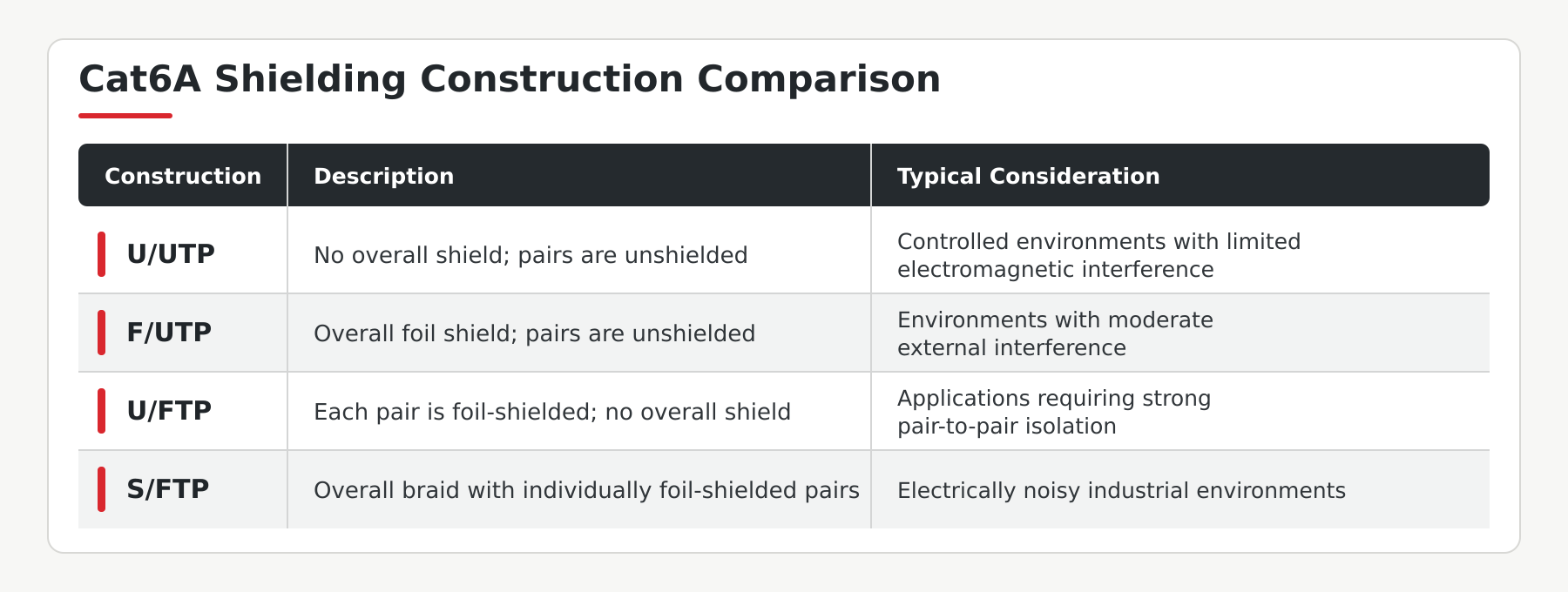 Cat6A Shielding Construction Comparison

| Construction | Description | Typical Consideration |
|---|---|---|
| U/UTP | No overall shield; pairs are unshielded | Controlled environments with limited electromagnetic interference |
| F/UTP | Overall foil shield; pairs are unshielded | Environments with moderate external interference |
| U/FTP | Each pair is foil-shielded; no overall shield | Applications requiring strong pair-to-pair isolation |
| S/FTP | Overall braid with individually foil-shielded pairs | Electrically noisy industrial environments |